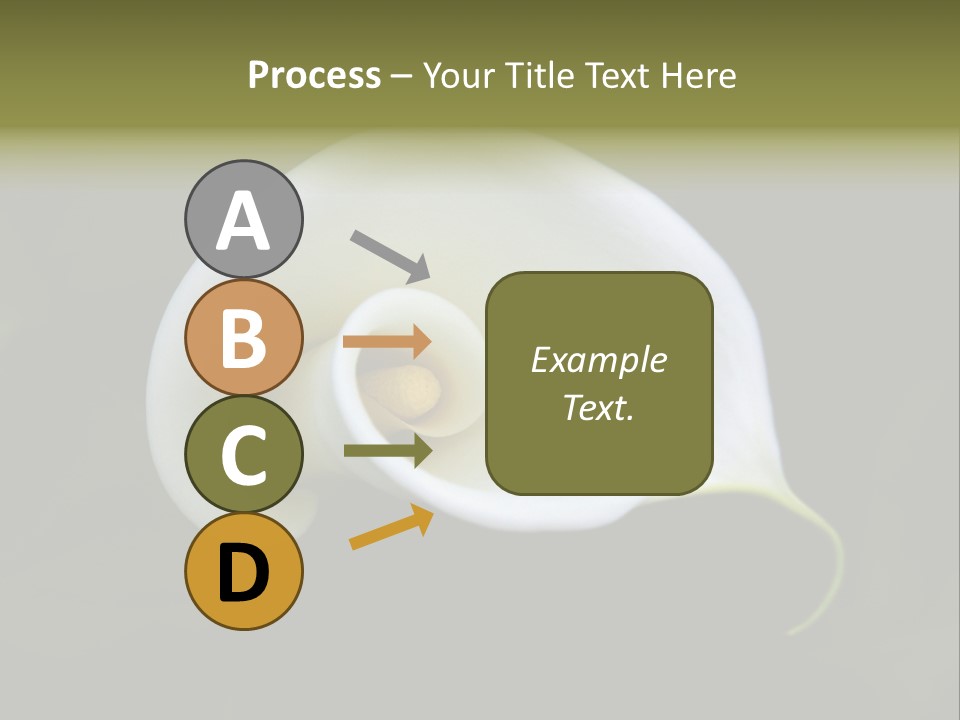 Process – Your Title Text Here

A

B

C

D

Example Text.